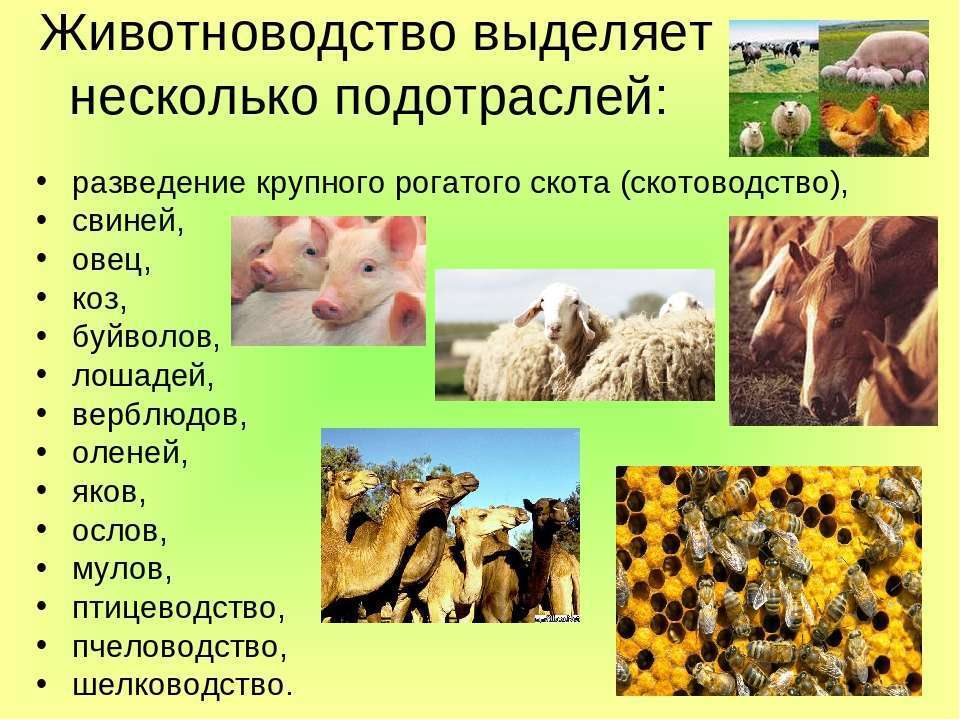 Животноводство выделяет несколько подотраслей:

• разведение крупного рогатого скота (скотоводство),
• свиней,
• овец,
• коз,
• буйволов,
• лошадей,
• верблюдов,
• оленей,
• яков,
• ослов,
• мулов,
• птицеводство,
• пчеловодство,
• шелководство.